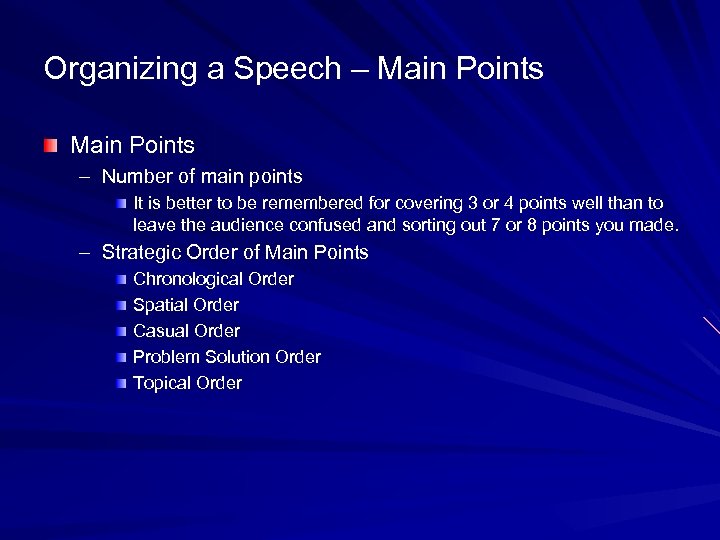 Organizing a Speech – Main Points

Main Points

– Number of main points

It is better to be remembered for covering 3 or 4 points well than to leave the audience confused and sorting out 7 or 8 points you made.

– Strategic Order of Main Points

Chronological Order

Spatial Order

Casual Order

Problem Solution Order

Topical Order